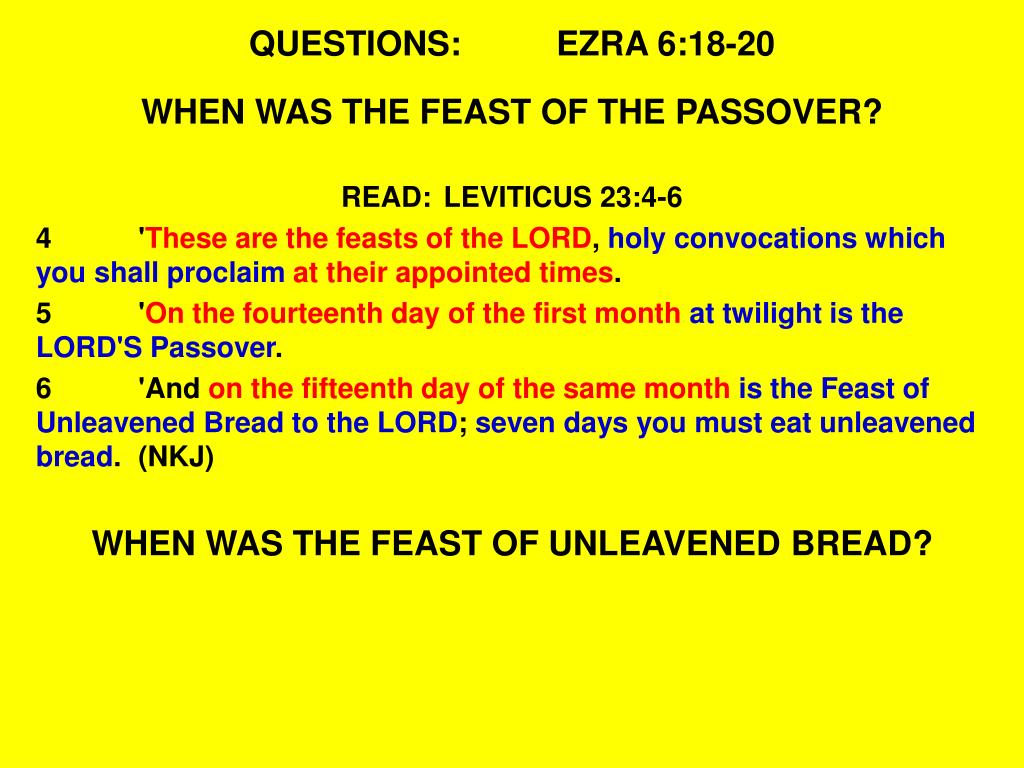 QUESTIONS: EZRA 6:18-20

WHEN WAS THE FEAST OF THE PASSOVER?

READ: LEVITICUS 23:4-6

4 'These are the feasts of the LORD, holy convocations which you shall proclaim at their appointed times.

5 'On the fourteenth day of the first month at twilight is the LORD'S Passover.

6 'And on the fifteenth day of the same month is the Feast of Unleavened Bread to the LORD; seven days you must eat unleavened bread. (NKJ)

WHEN WAS THE FEAST OF UNLEAVENED BREAD?